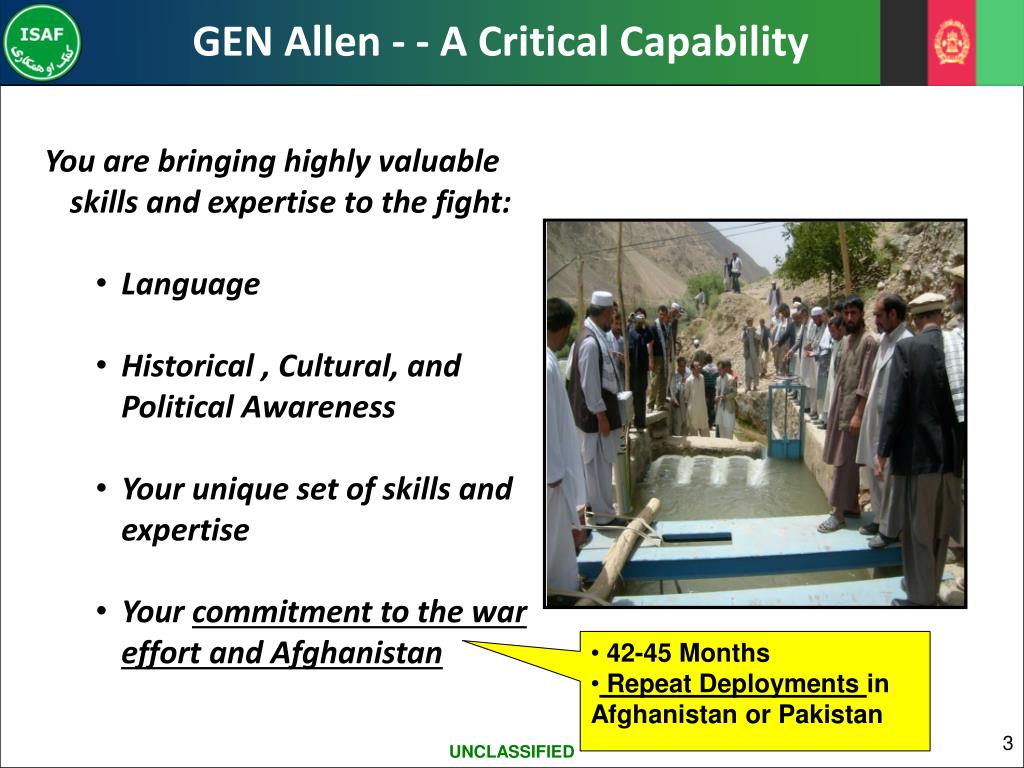 ISAF
کمک او همکاری

GEN Allen - - A Critical Capability

You are bringing highly valuable skills and expertise to the fight:

• Language

• Historical , Cultural, and Political Awareness

• Your unique set of skills and expertise

• Your commitment to the war effort and Afghanistan

• 42-45 Months
• Repeat Deployments in Afghanistan or Pakistan

UNCLASSIFIED

3